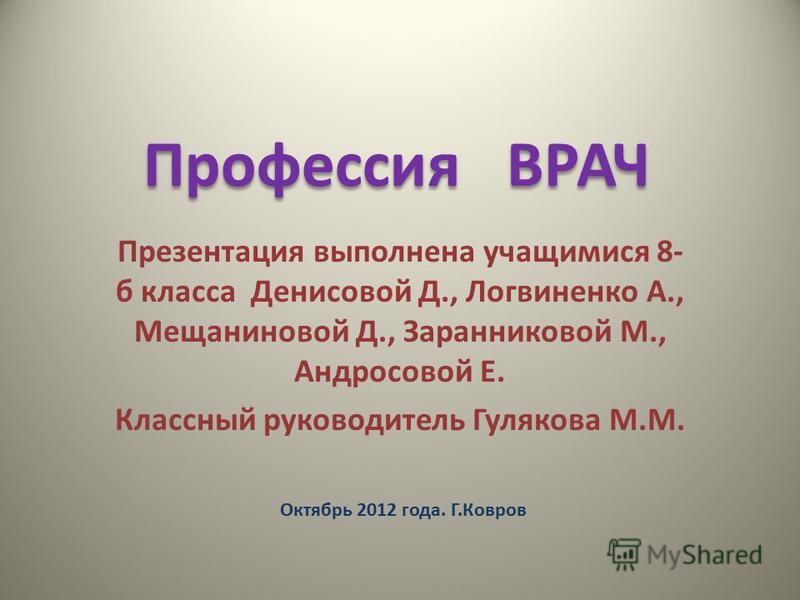 Профессия ВРАЧ

Презентация выполнена учащимися 8-б класса Денисовой Д., Логвиненко А., Мещаниновой Д., Заранниковой М., Андросовой Е.

Классный руководитель Гулякова М.М.

Октябрь 2012 года. Г.Ковров

MyShared